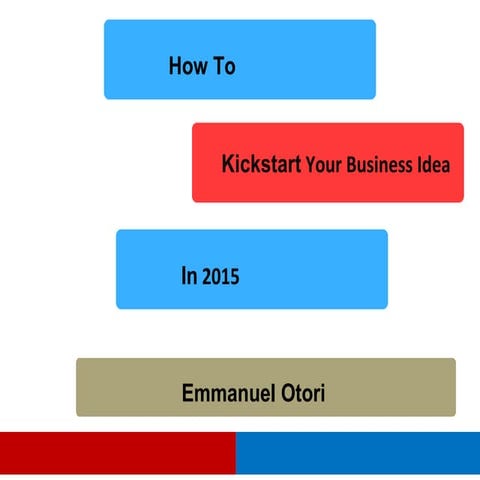 How To

Kickstart Your Business Idea

In 2015

Emmanuel Otori